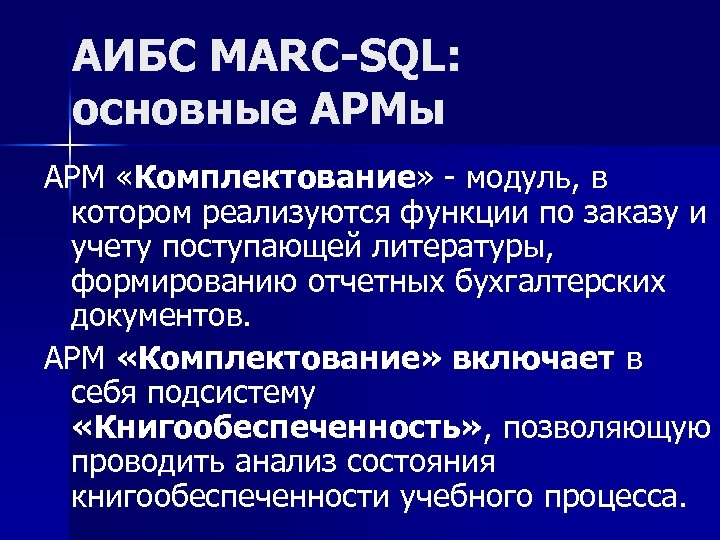 АИБС MARC-SQL: основные АРМы

АРМ «Комплектование» - модуль, в котором реализуются функции по заказу и учету поступающей литературы, формированию отчетных бухгалтерских документов.

АРМ «Комплектование» включает в себя подсистему «Книгообеспеченность», позволяющую проводить анализ состояния книгообеспеченности учебного процесса.